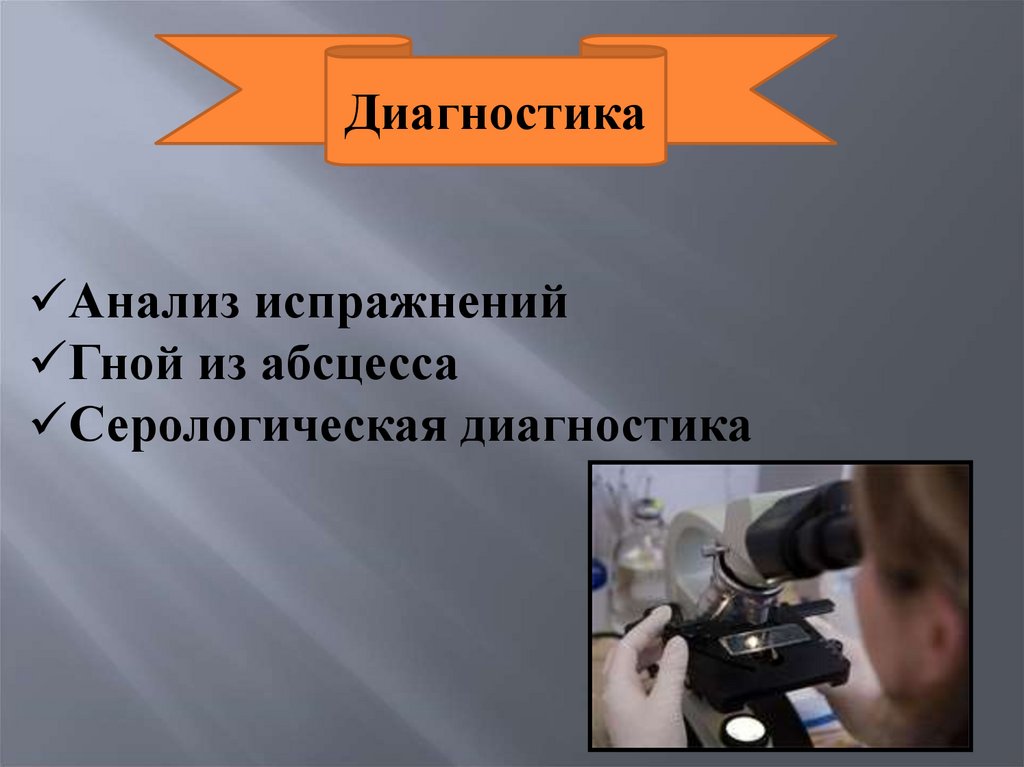 Диагностика

✓Анализ испражнений
✓Гной из абсцесса
✓Серологическая диагностика